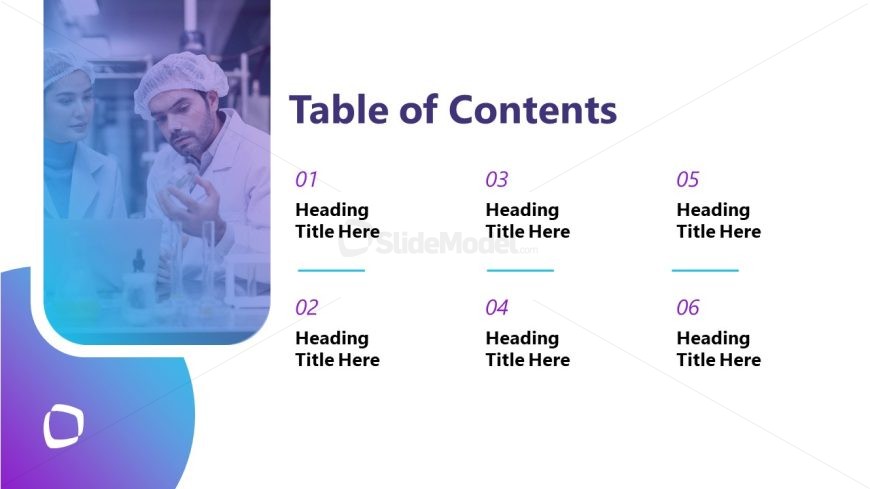 Table of Contents

01
Heading Title Here

02
Heading Title Here

03
Heading Title Here

04
Heading Title Here

05
Heading Title Here

06
Heading Title Here

SlideModel.com